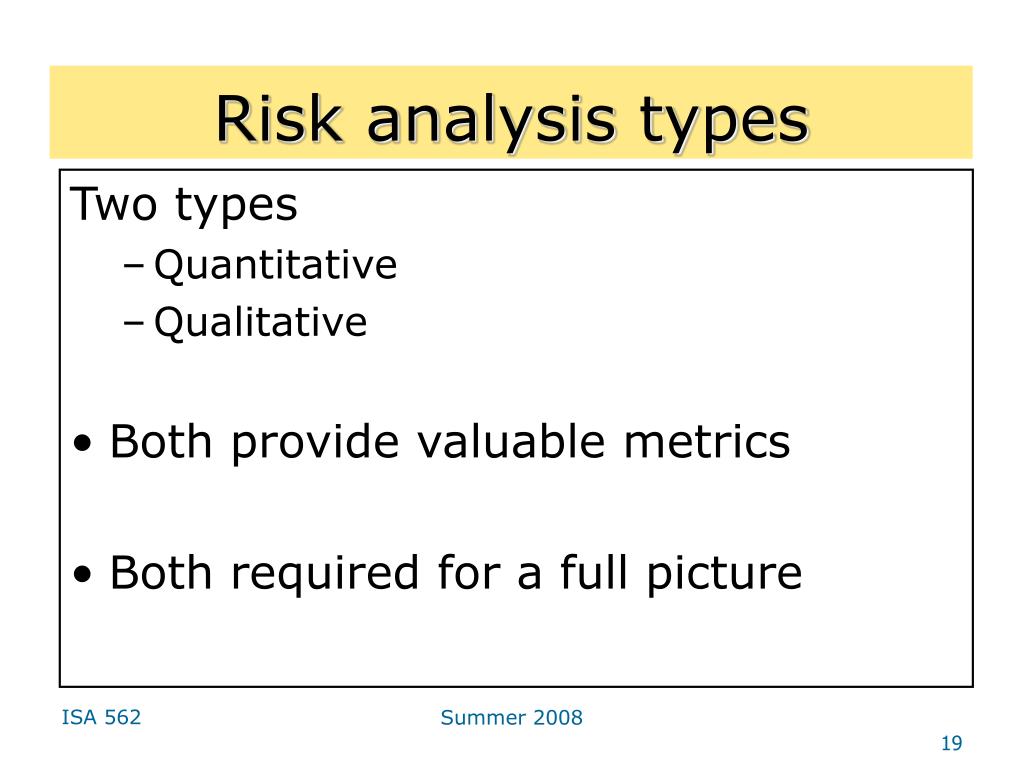 Risk analysis types

Two types
– Quantitative
– Qualitative

• Both provide valuable metrics

• Both required for a full picture

ISA 562

Summer 2008

19